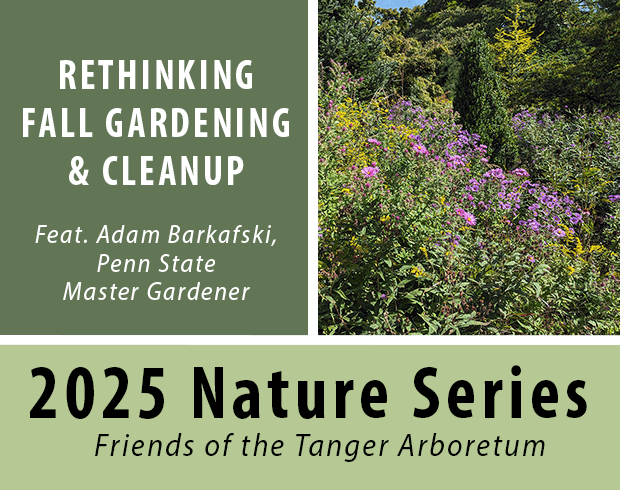 RETHINKING FALL GARDENING & CLEANUP

Feat. Adam Barkafski, Penn State Master Gardener

2025 Nature Series

Friends of the Tanger Arboretum